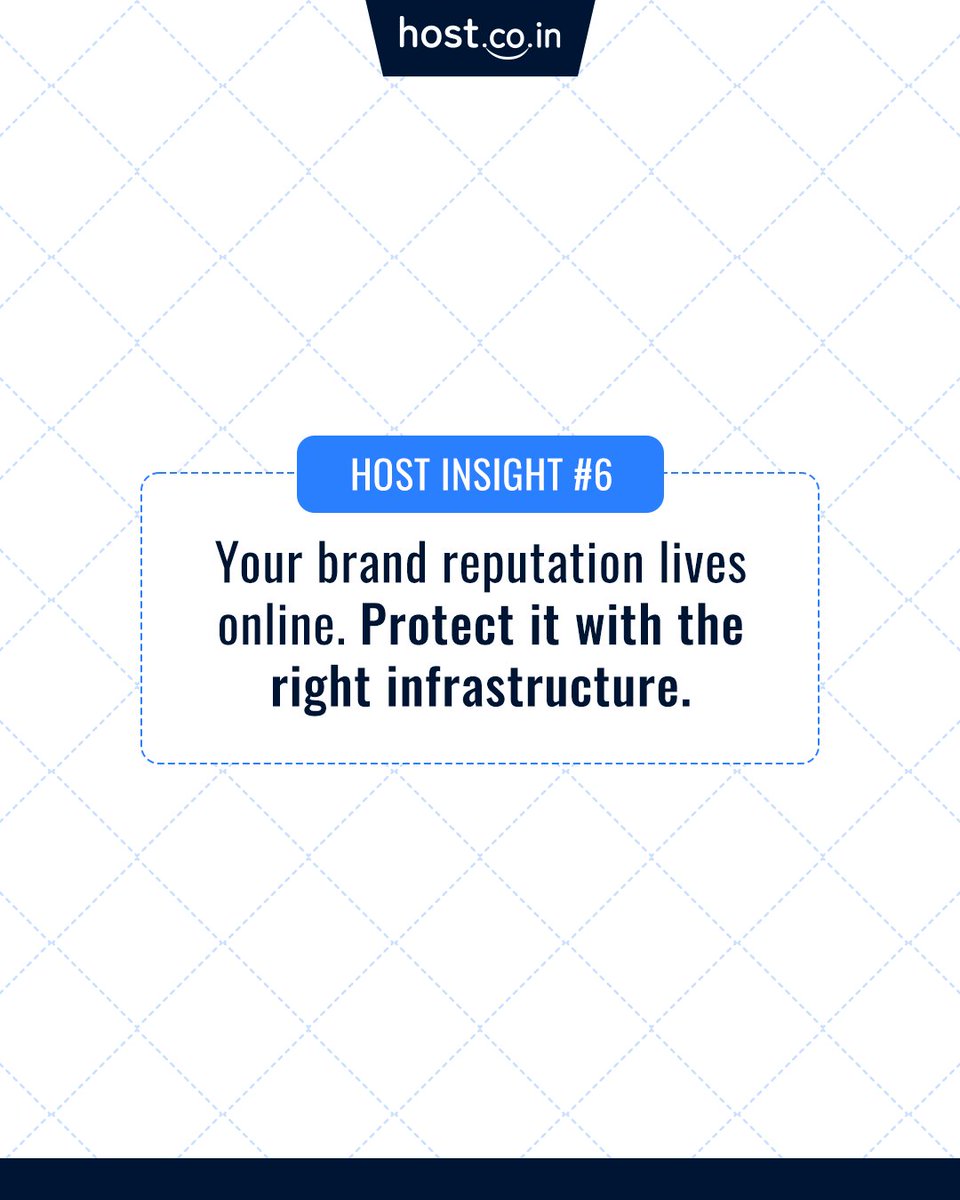 host.co.in

HOST INSIGHT #6

Your brand reputation lives online. Protect it with the right infrastructure.